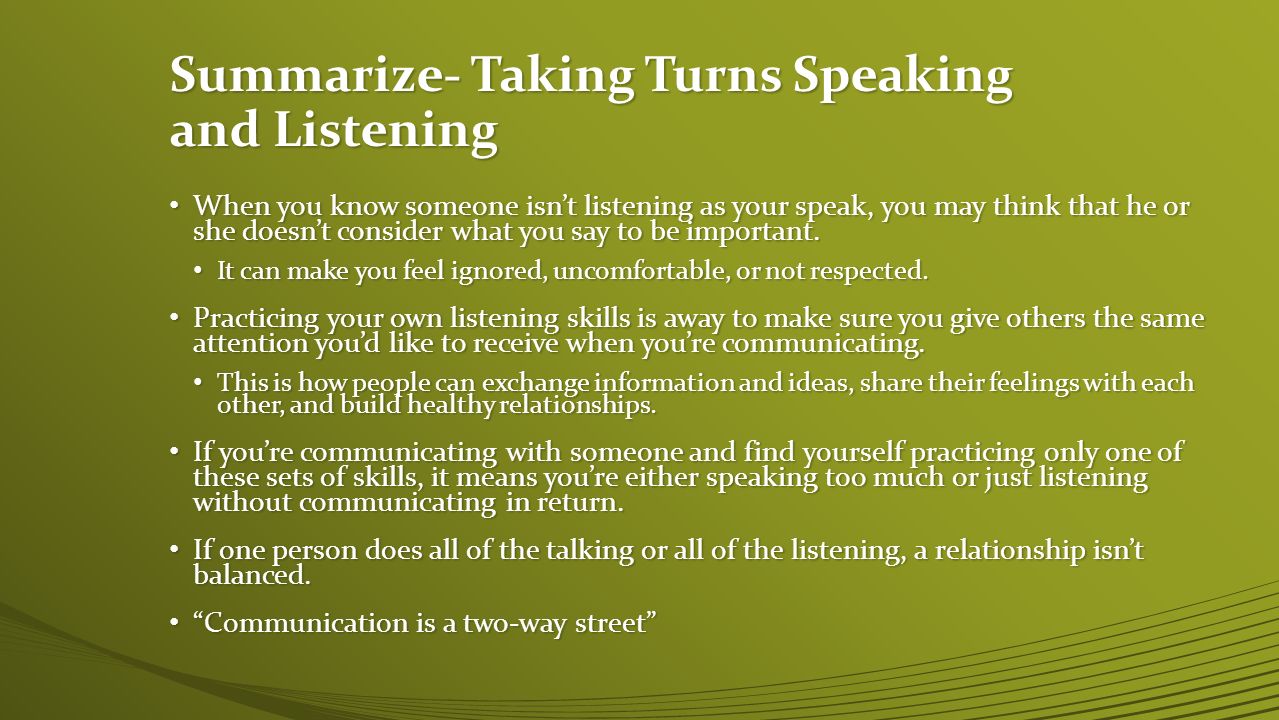 Summarize- Taking Turns Speaking and Listening

• When you know someone isn't listening as your speak, you may think that he or she doesn't consider what you say to be important.

• It can make you feel ignored, uncomfortable, or not respected.

• Practicing your own listening skills is away to make sure you give others the same attention you'd like to receive when you're communicating.

• This is how people can exchange information and ideas, share their feelings with each other, and build healthy relationships.

• If you're communicating with someone and find yourself practicing only one of these sets of skills, it means you're either speaking too much or just listening without communicating in return.

• If one person does all of the talking or all of the listening, a relationship isn't balanced.

• "Communication is a two-way street"